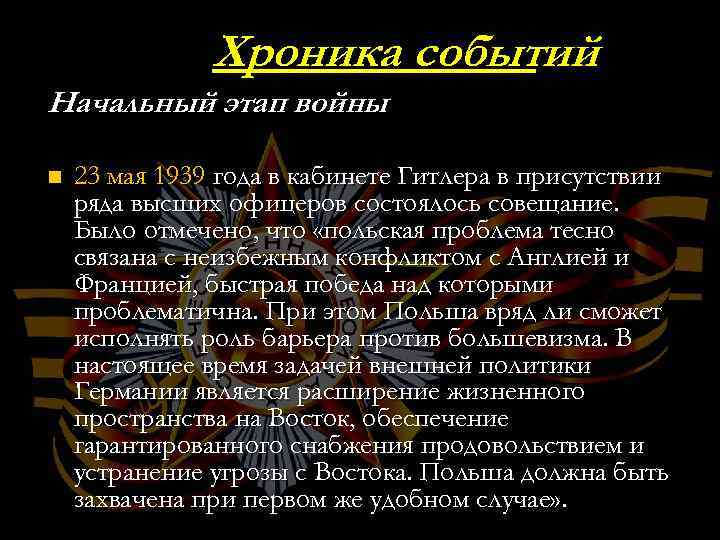 Хроника событий

Начальный этап войны

23 мая 1939 года в кабинете Гитлера в присутствии ряда высших офицеров состоялось совещание. Было отмечено, что «польская проблема тесно связана с неизбежным конфликтом с Англией и Францией, быстрая победа над которыми проблематична. При этом Польша вряд ли сможет исполнять роль барьера против большевизма. В настоящее время задачей внешней политики Германии является расширение жизненного пространства на Восток, обеспечение гарантированного снабжения продовольствием и устранение угрозы с Востока. Польша должна быть захвачена при первом же удобном случае».